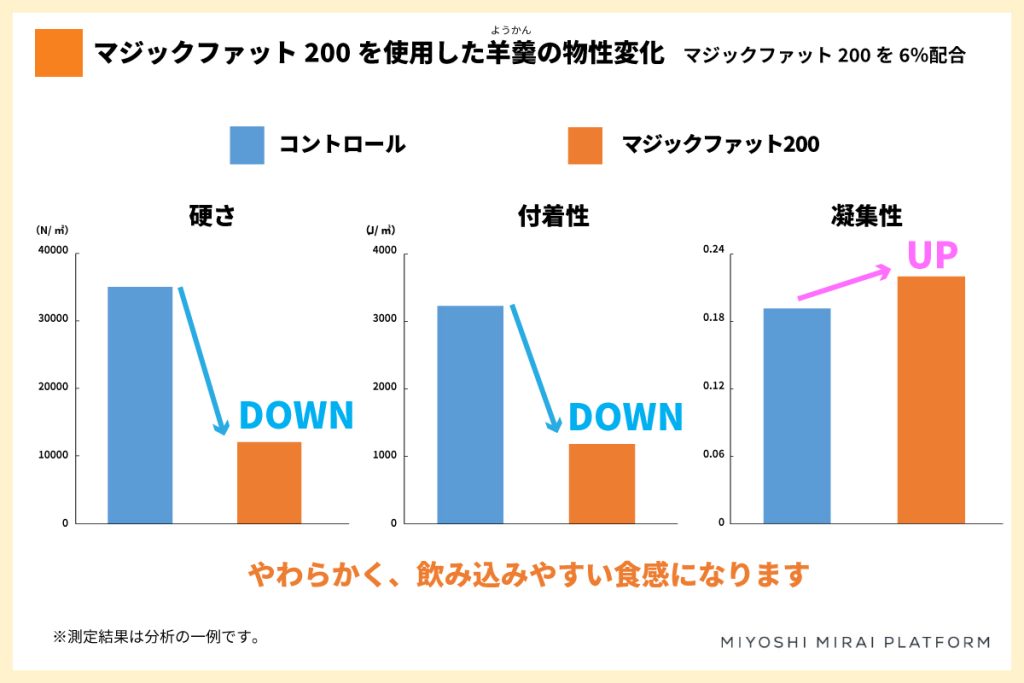 ようかん
マジックファット 200 を使用した羊羹の物性変化　マジックファット 200 を 6%配合

コントロール　マジックファット200

硬さ
(N/㎡)
40000
30000
20000
10000
0
DOWN

付着性
(J/㎡)
4000
3000
2000
1000
0
DOWN

凝集性
0.24
0.18
0.12
0.06
0
UP

やわらかく、飲み込みやすい食感になります

※測定結果は分析の一例です。

MIYOSHI MIRAI PLATFORM